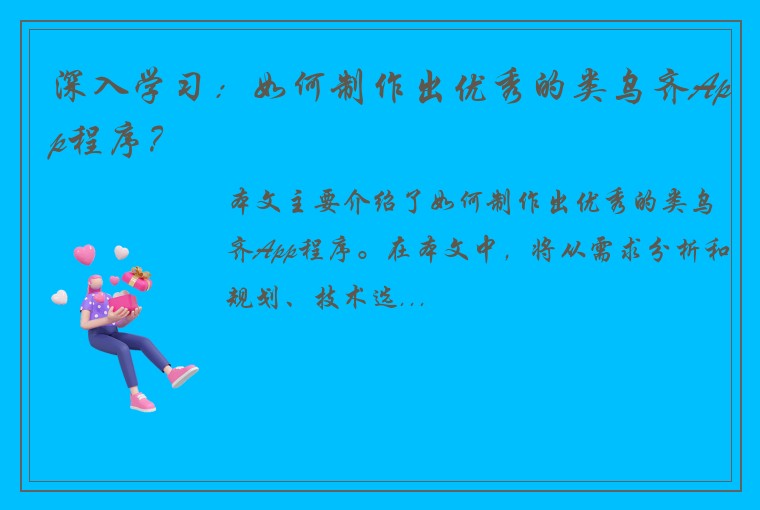 深入学习：如何制作出优秀的类乌齐App程序？

本文主要介绍了如何制作出优秀的类乌齐App程序。在本文中，将从需求分析和规划、技术选...